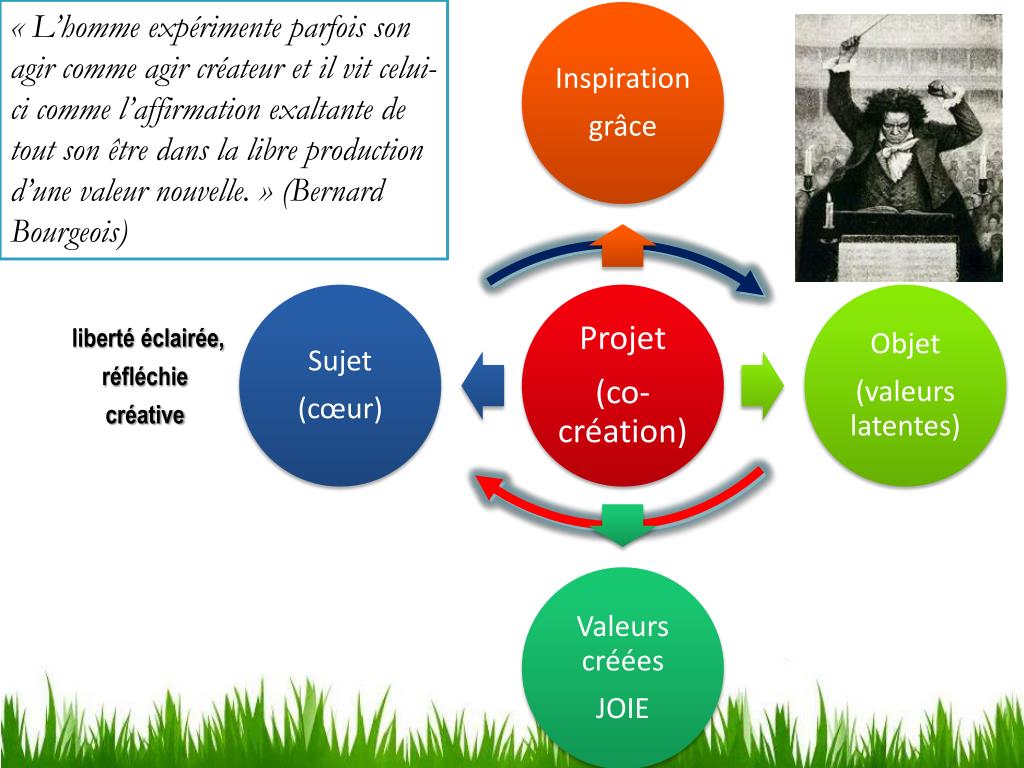 « L'homme expérimente parfois son agir comme agir créateur et il vit celui-ci comme l'affirmation exaltante de tout son être dans la libre production d'une valeur nouvelle. » (Bernard Bourgeois)

Inspiration

grâce

liberté éclairée, réfléchie créative

Sujet

(cœur)

Projet

(co-création)

Objet

(valeurs latentes)

Valeurs créées

JOIE